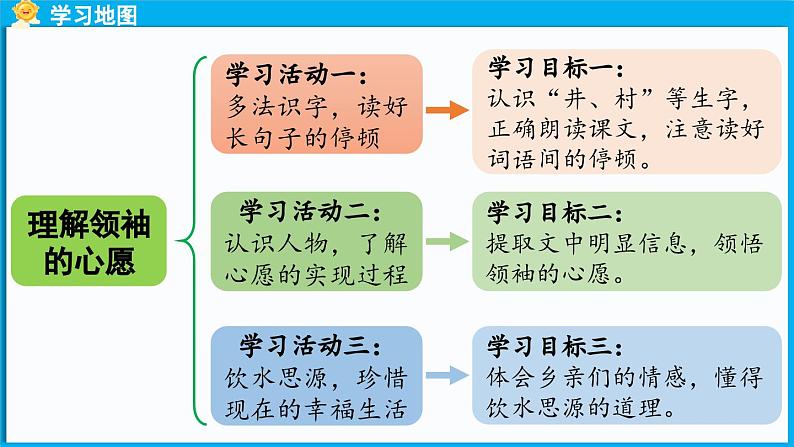 学习地图

理解领袖的心愿

学习活动一：
多法识字，读好长句子的停顿

学习目标一：
认识“井、村”等生字，正确朗读课文，注意读好词语间的停顿。

学习活动二：
认识人物，了解心愿的实现过程

学习目标二：
提取文中明显信息，领悟领袖的心愿。

学习活动三：
饮水思源，珍惜现在的幸福生活

学习目标三：
体会乡亲们的情感，懂得饮水思源的道理。